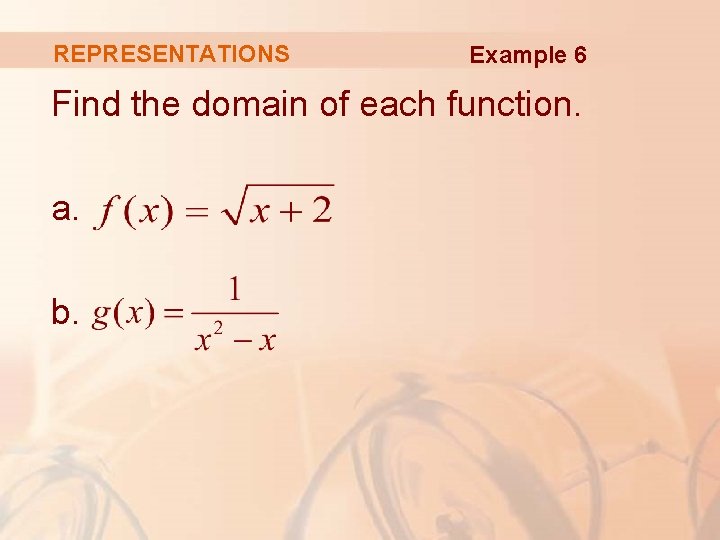 REPRESENTATIONS

Example 6

Find the domain of each function.

a. $f(x) = \sqrt{x+2}$

b. $g(x) = \frac{1}{x^2 - x}$